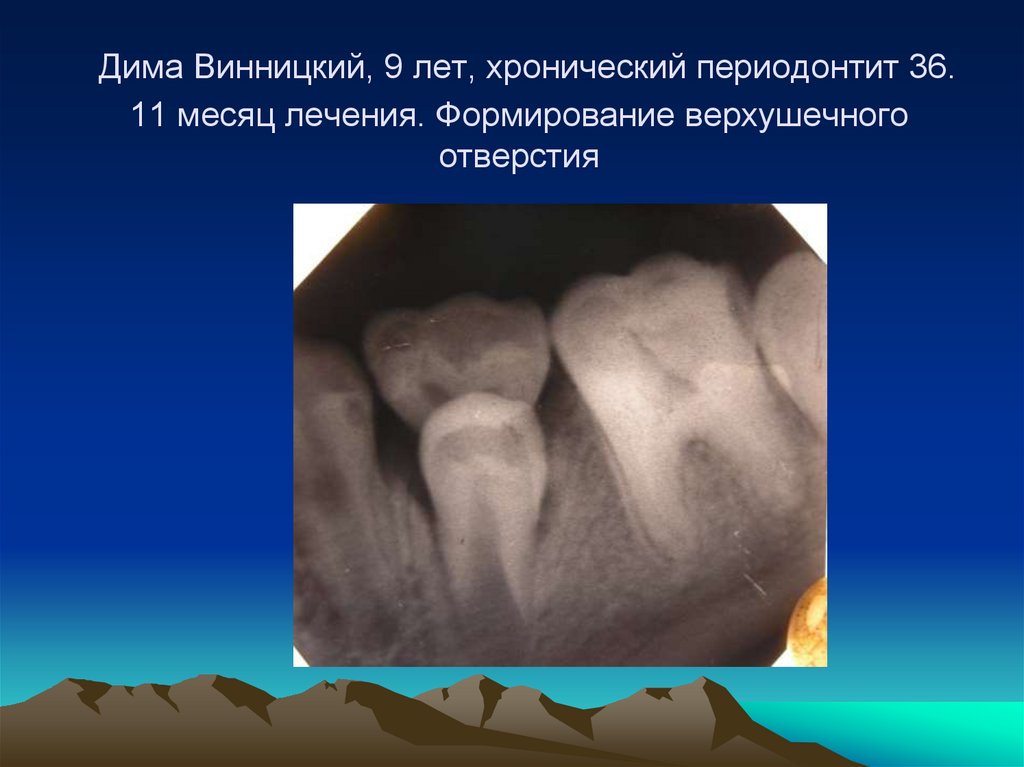 Дима Винницкий, 9 лет, хронический периодонтит 36. 11 месяц лечения. Формирование верхушечного отверстия